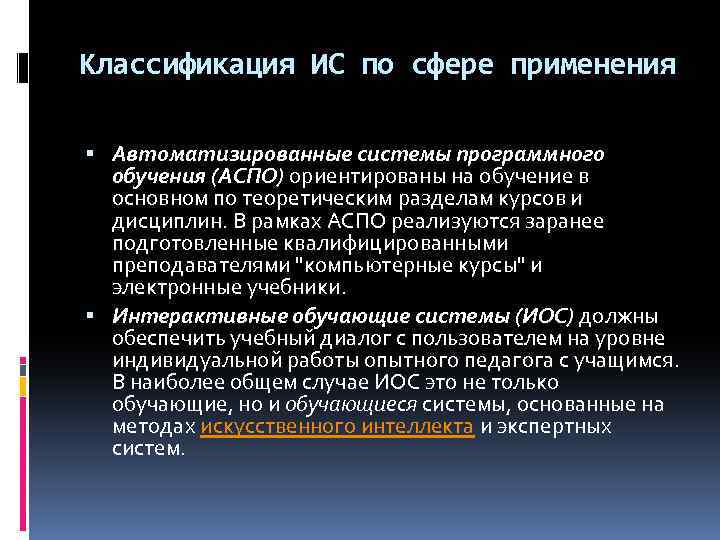 Классификация ИС по сфере применения

▪ Автоматизированные системы программного обучения (АСПО) ориентированы на обучение в основном по теоретическим разделам курсов и дисциплин. В рамках АСПО реализуются заранее подготовленные квалифицированными преподавателями "компьютерные курсы" и электронные учебники.

▪ Интерактивные обучающие системы (ИОС) должны обеспечить учебный диалог с пользователем на уровне индивидуальной работы опытного педагога с учащимся. В наиболее общем случае ИОС это не только обучающие, но и обучающиеся системы, основанные на методах искусственного интеллекта и экспертных систем.